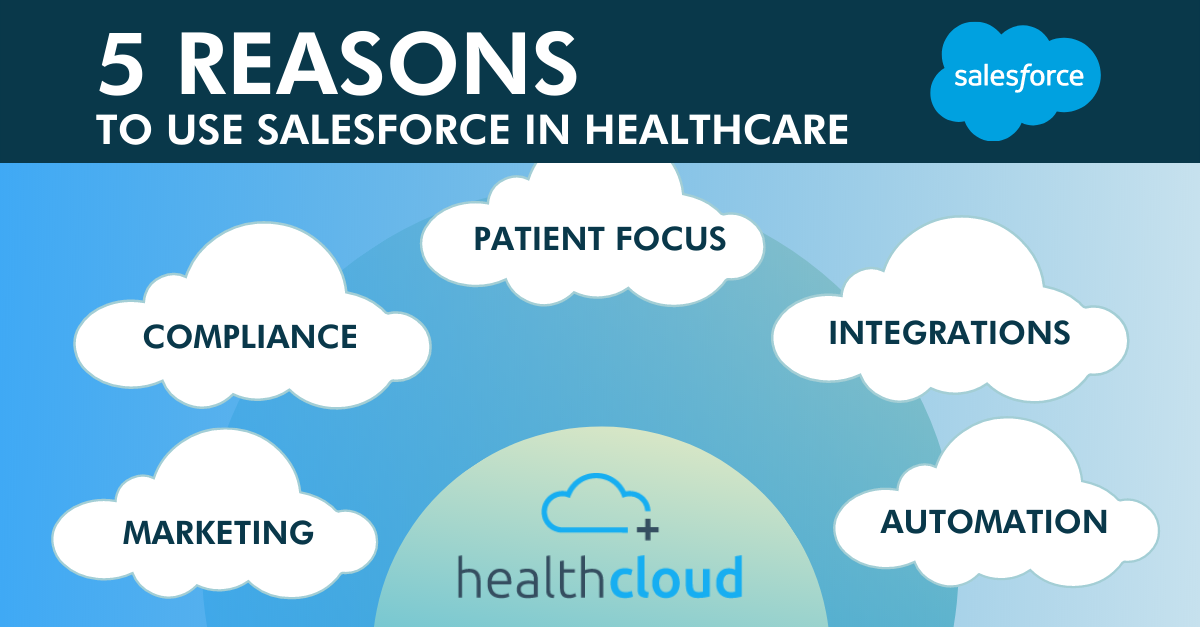 5 REASONS
TO USE SALESFORCE IN HEALTHCARE

salesforce

PATIENT FOCUS

COMPLIANCE

INTEGRATIONS

MARKETING

AUTOMATION

healthcloud